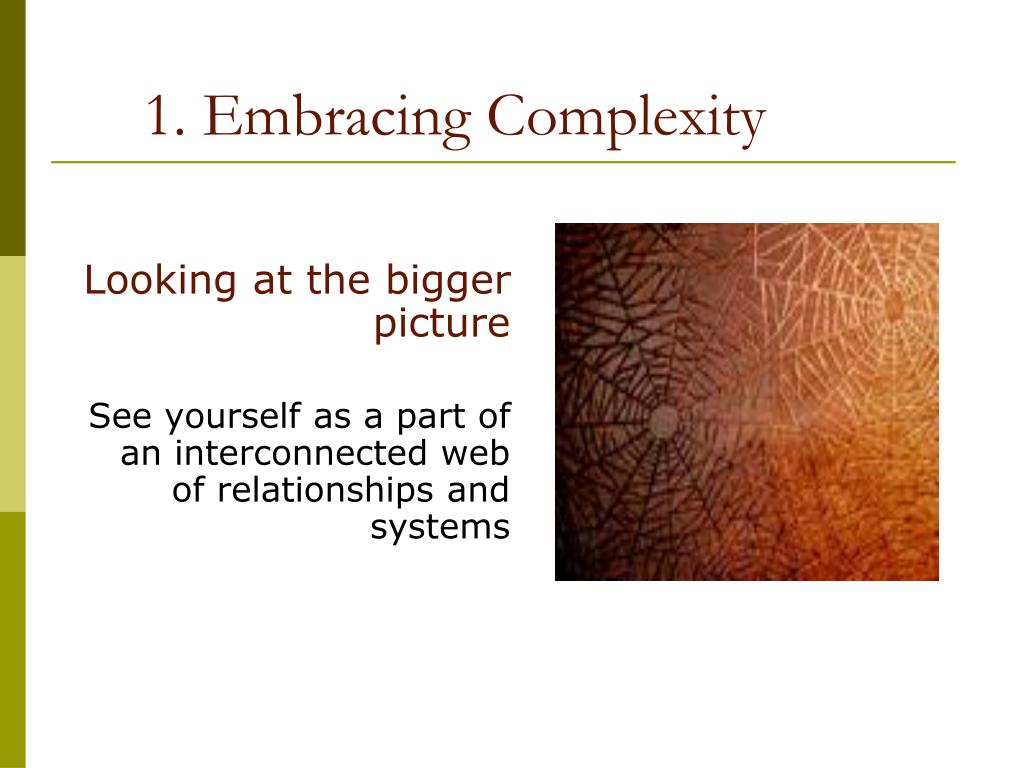 1. Embracing Complexity

Looking at the bigger picture

See yourself as a part of an interconnected web of relationships and systems